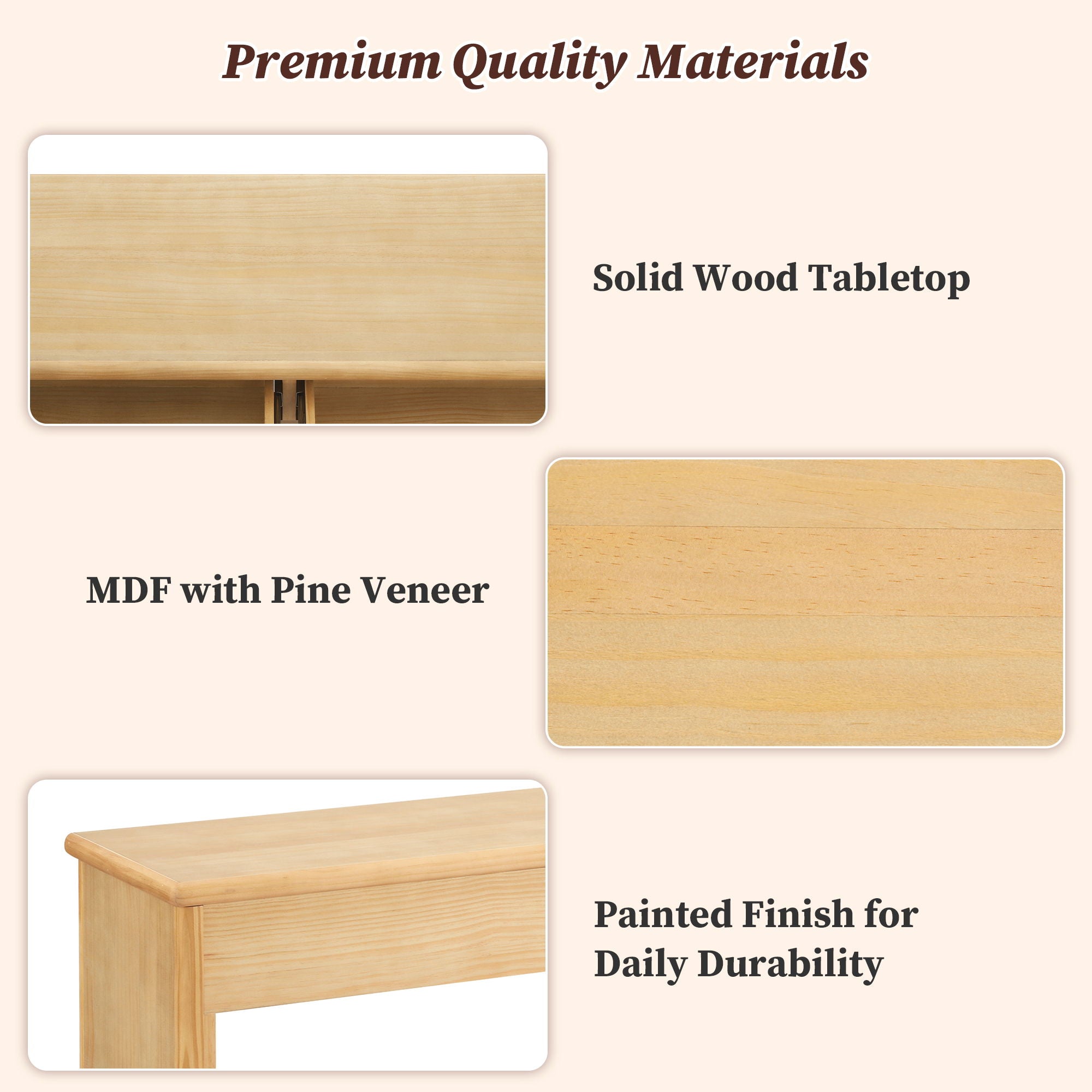 Premium Quality Materials

Solid Wood Tabletop

MDF with Pine Veneer

Painted Finish for Daily Durability